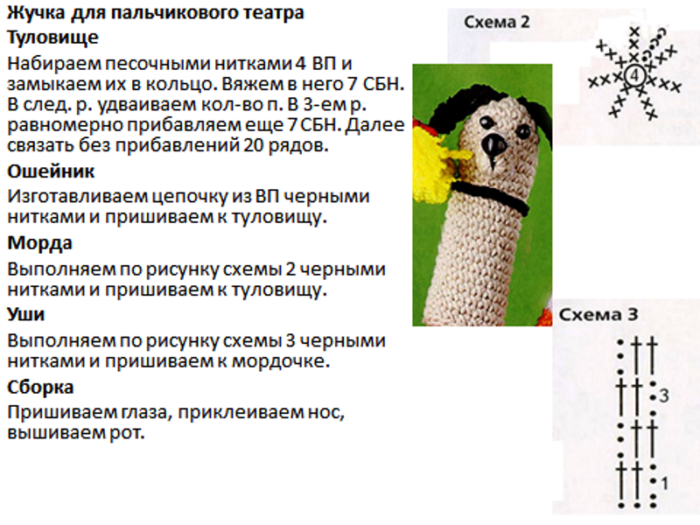 Жучка для пальчикового театра
Туловище
Набираем песочными нитками 4 ВП и замыкаем их в кольцо. Вяжем в него 7 СБН. В след. р. удваиваем кол-во п. В 3-ем р. равномерно прибавляем еще 7 СБН. Далее связать без прибавлений 20 рядов.
Ошейник
Изготавливаем цепочку из ВП черными нитками и пришиваем к туловищу.
Морда
Выполняем по рисунку схемы 2 черными нитками и пришиваем к туловищу.
Уши
Выполняем по рисунку схемы 3 черными нитками и пришиваем к мордочке.
Сборка
Пришиваем глаза, приклеиваем нос, вышиваем рот.

Схема 2
4

Схема 3
3
1